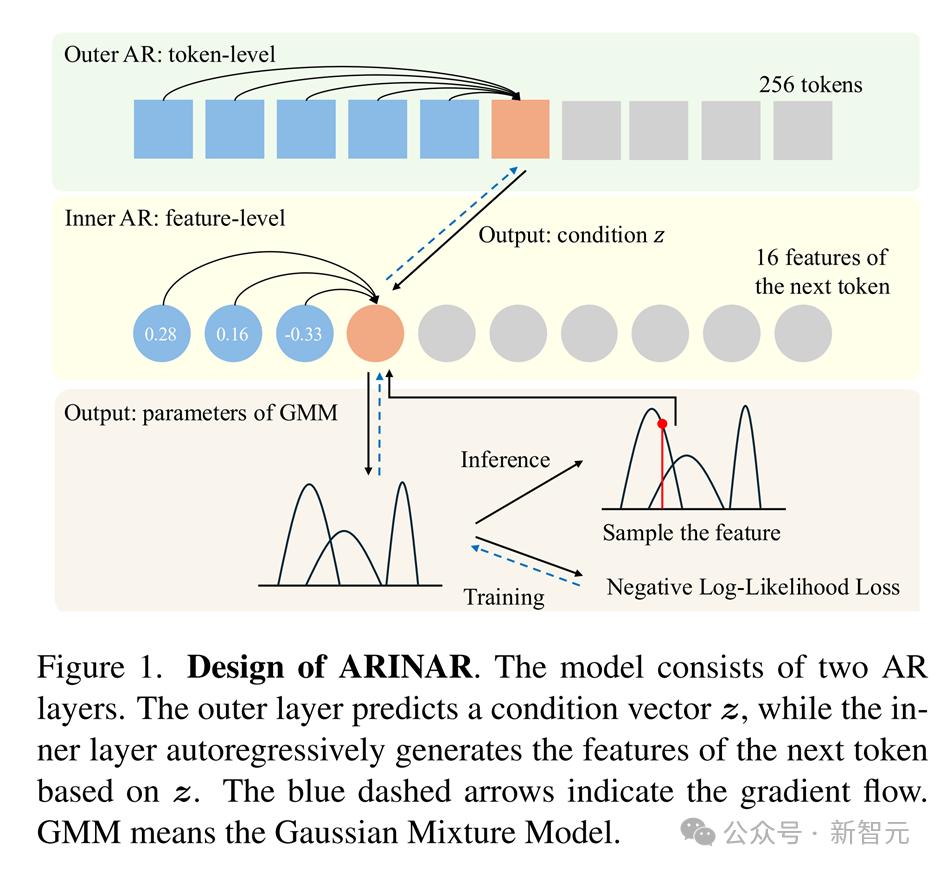 Outer AR: token-level

256 tokens

Inner AR: feature-level

Output: condition $z$

16 features of the next token

0.28 0.16 -0.33

Output: parameters of GMM

Inference

Sample the feature

Training

Negative Log-Likelihood Loss

Figure 1. **Design of ARINAR**. The model consists of two AR layers. The outer layer predicts a condition vector $z$, while the inner layer autoregressively generates the features of the next token based on $z$. The blue dashed arrows indicate the gradient flow. GMM means the Gaussian Mixture Model.

公众号 · 新智元